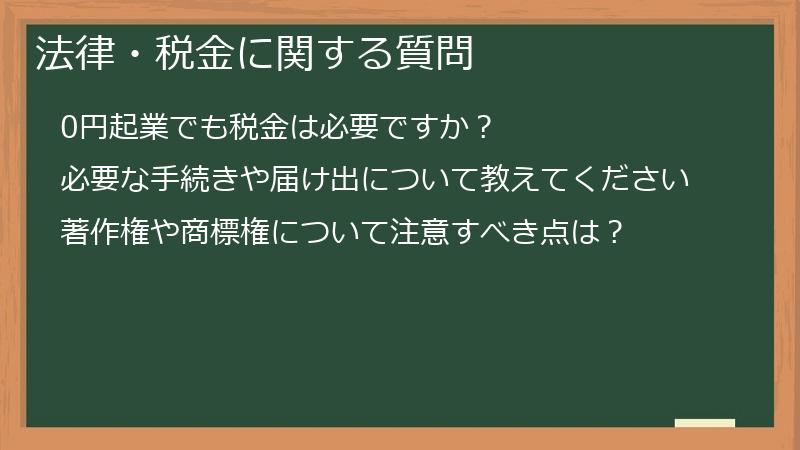 法律・税金に関する質問

0円起業でも税金は必要ですか？

必要な手続きや届け出について教えてください

著作権や商標権について注意すべき点は？